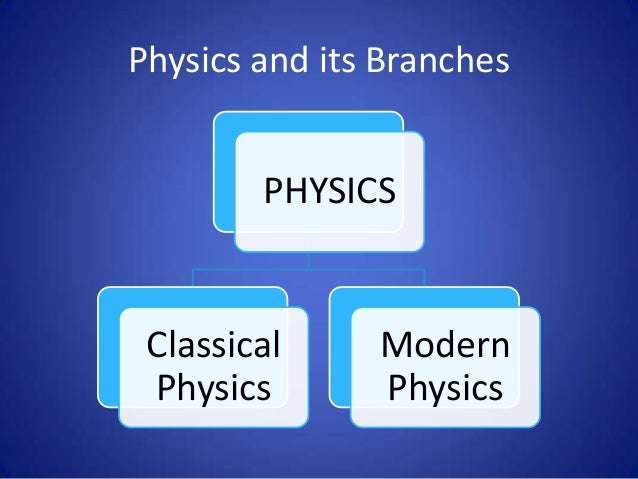 Physics and its Branches

PHYSICS

Classical Physics

Modern Physics